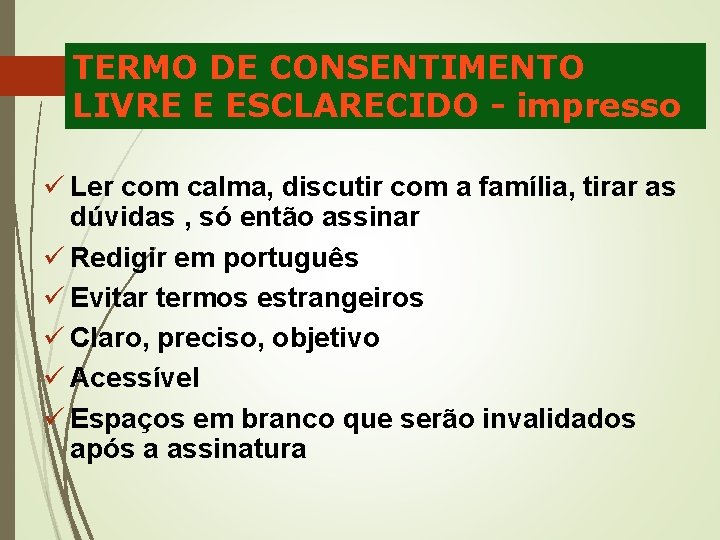 TERMO DE CONSENTIMENTO LIVRE E ESCLARECIDO - impresso

✓ Ler com calma, discutir com a família, tirar as dúvidas , só então assinar
✓ Redigir em português
✓ Evitar termos estrangeiros
✓ Claro, preciso, objetivo
✓ Acessível
✓ Espaços em branco que serão invalidados após a assinatura